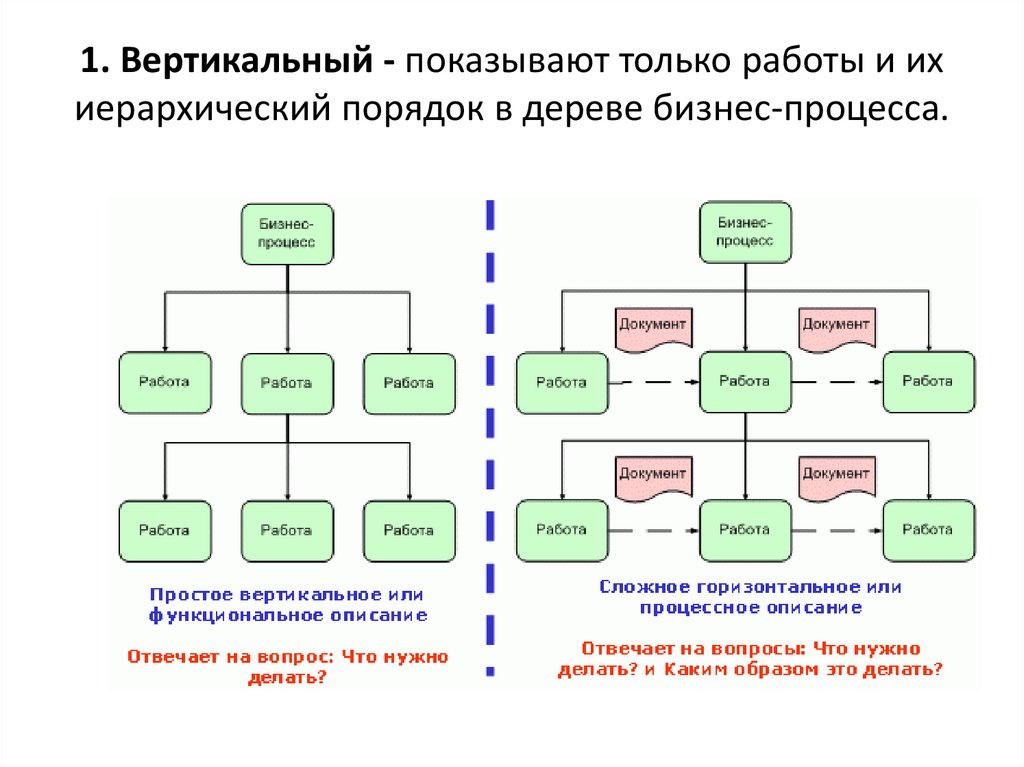 1. Вертикальный - показывают только работы и их иерархический порядок в дереве бизнес-процесса.

Бизнес-процесс

Работа

Работа

Работа

Работа

Работа

Работа

Простое вертикальное или функциональное описание

Отвечает на вопрос: Что нужно делать?

Бизнес-процесс

Документ

Документ

Работа

Работа

Работа

Документ

Документ

Работа

Работа

Работа

Сложное горизонтальное или процессное описание

Отвечает на вопросы: Что нужно делать? и Каким образом это делать?